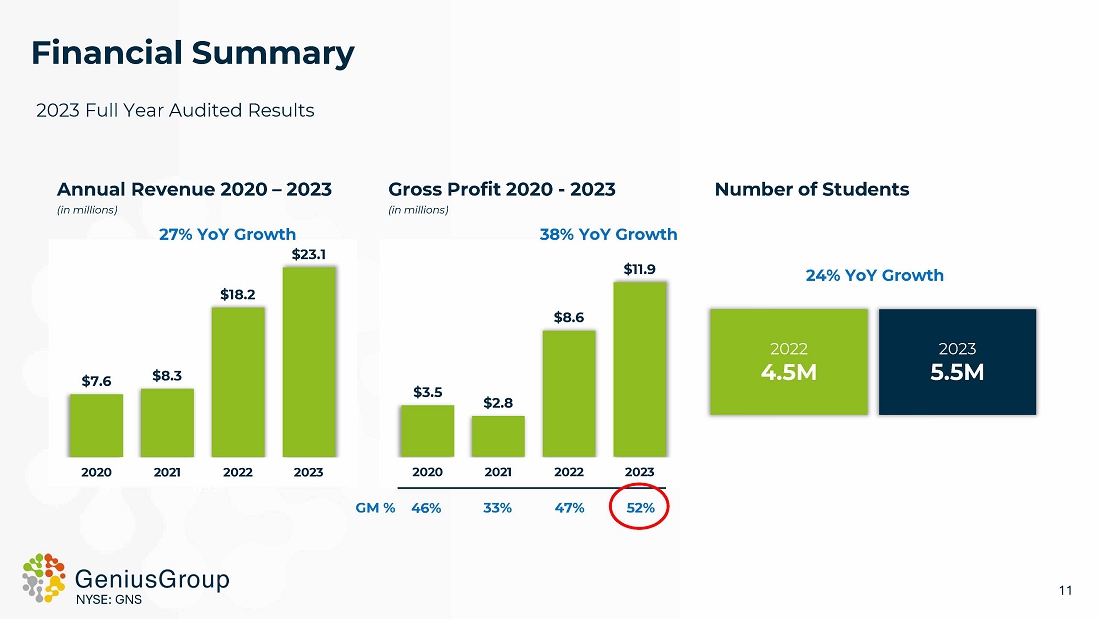 Financial Summary

2023 Full Year Audited Results

Annual Revenue 2020 – 2023
(in millions)

27% YoY Growth

$7.6 $8.3 $18.2 $23.1

2020 2021 2022 2023

Gross Profit 2020 - 2023
(in millions)

38% YoY Growth

$3.5 $2.8 $8.6 $11.9

2020 2021 2022 2023

GM % 46% 33% 47% 52%

Number of Students

24% YoY Growth

2022
4.5M

2023
5.5M

GeniusGroup
NYSE: GNS

11